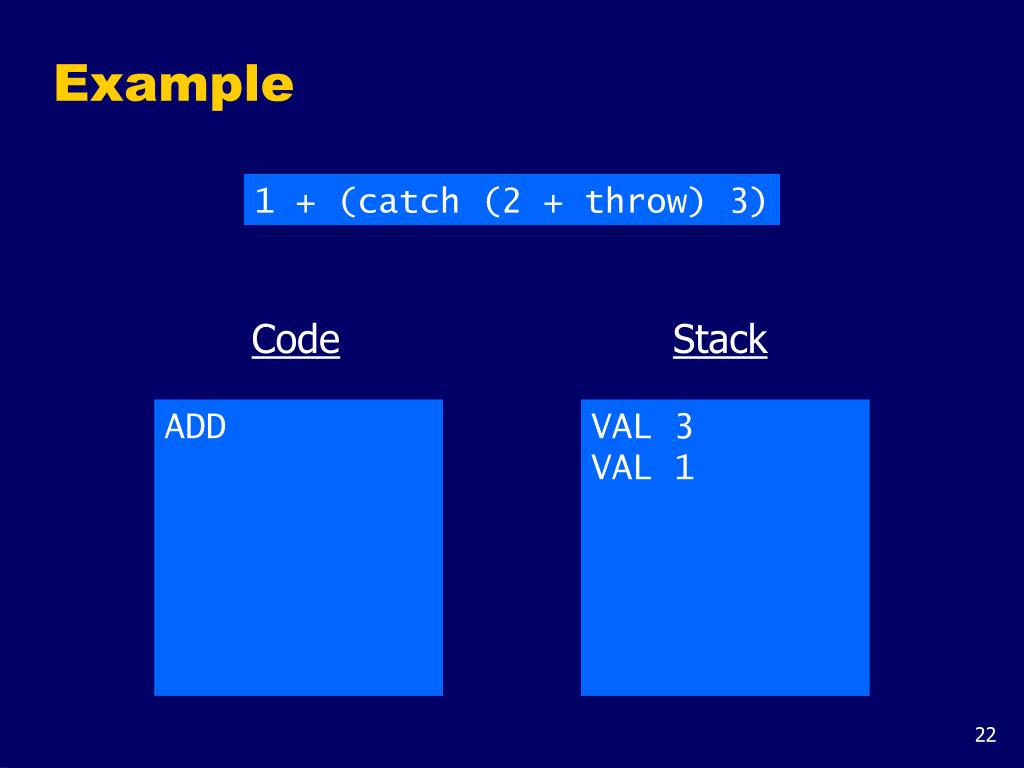 Example

1 + (catch (2 + throw) 3)

Code

ADD

Stack

VAL 3
VAL 1

22